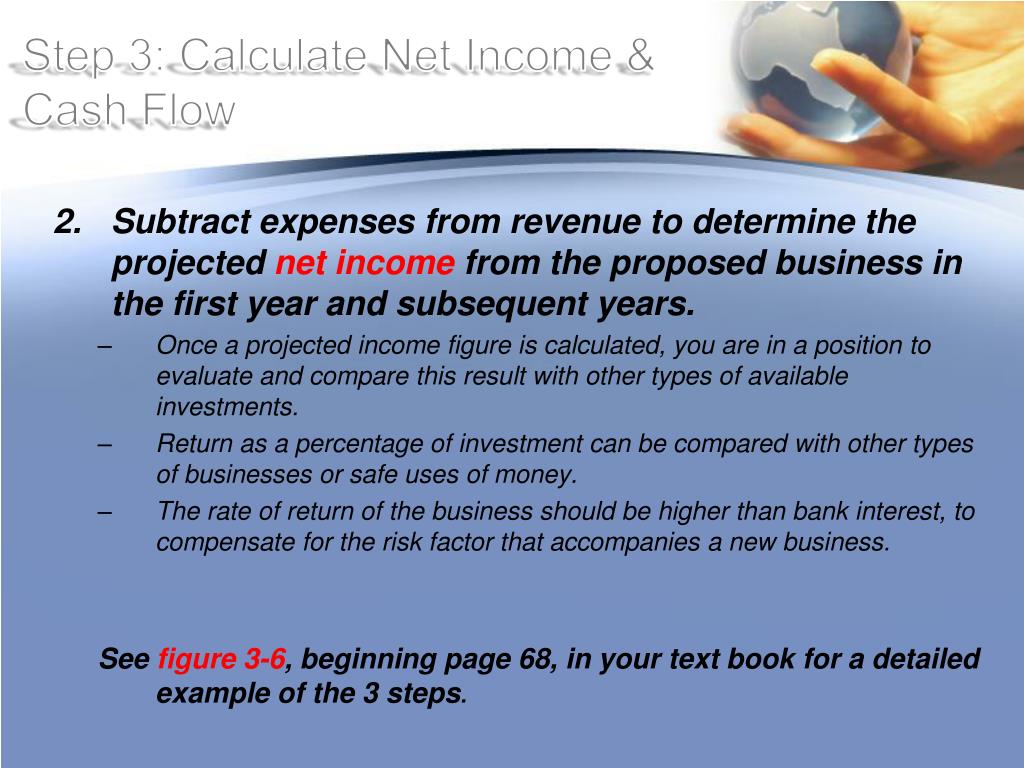 Step 3: Calculate Net Income & Cash Flow

2. Subtract expenses from revenue to determine the projected net income from the proposed business in the first year and subsequent years.

– Once a projected income figure is calculated, you are in a position to evaluate and compare this result with other types of available investments.

– Return as a percentage of investment can be compared with other types of businesses or safe uses of money.

– The rate of return of the business should be higher than bank interest, to compensate for the risk factor that accompanies a new business.

See figure 3-6, beginning page 68, in your text book for a detailed example of the 3 steps.